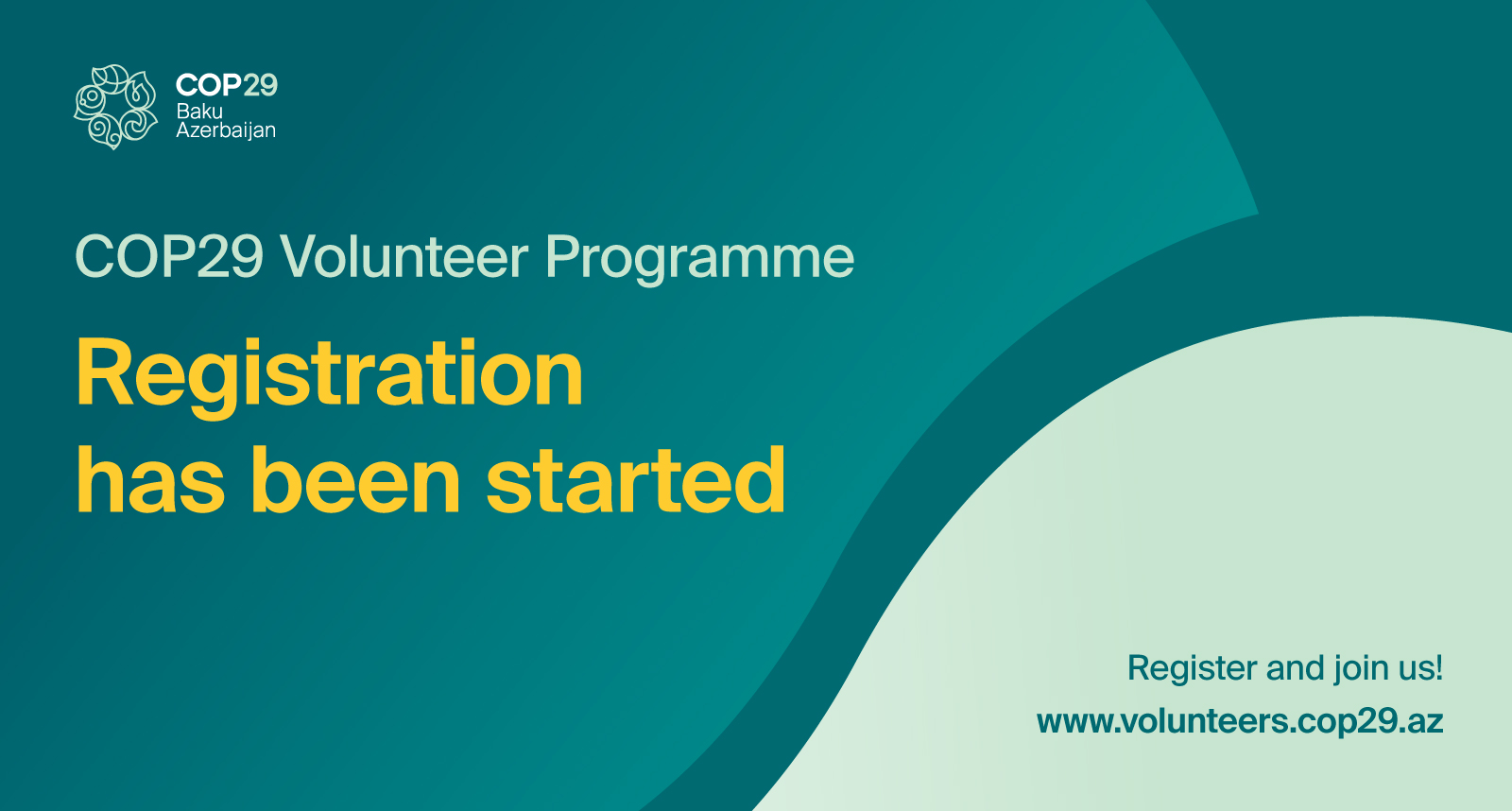 COP29
Baku
Azerbaijan

COP29 Volunteer Programme

Registration has been started

Register and join us!
www.volunteers.cop29.az